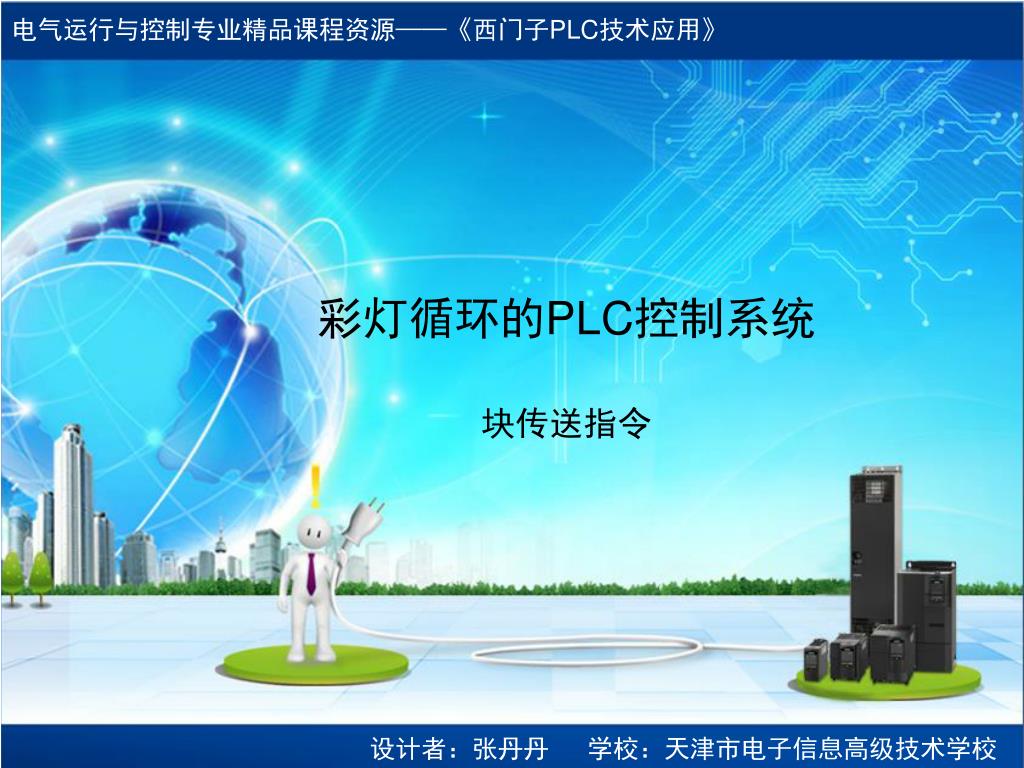 电气运行与控制专业精品课程资源——《西门子PLC技术应用》

彩灯循环的PLC控制系统

块传送指令

设计者：张丹丹　学校：天津市电子信息高级技术学校